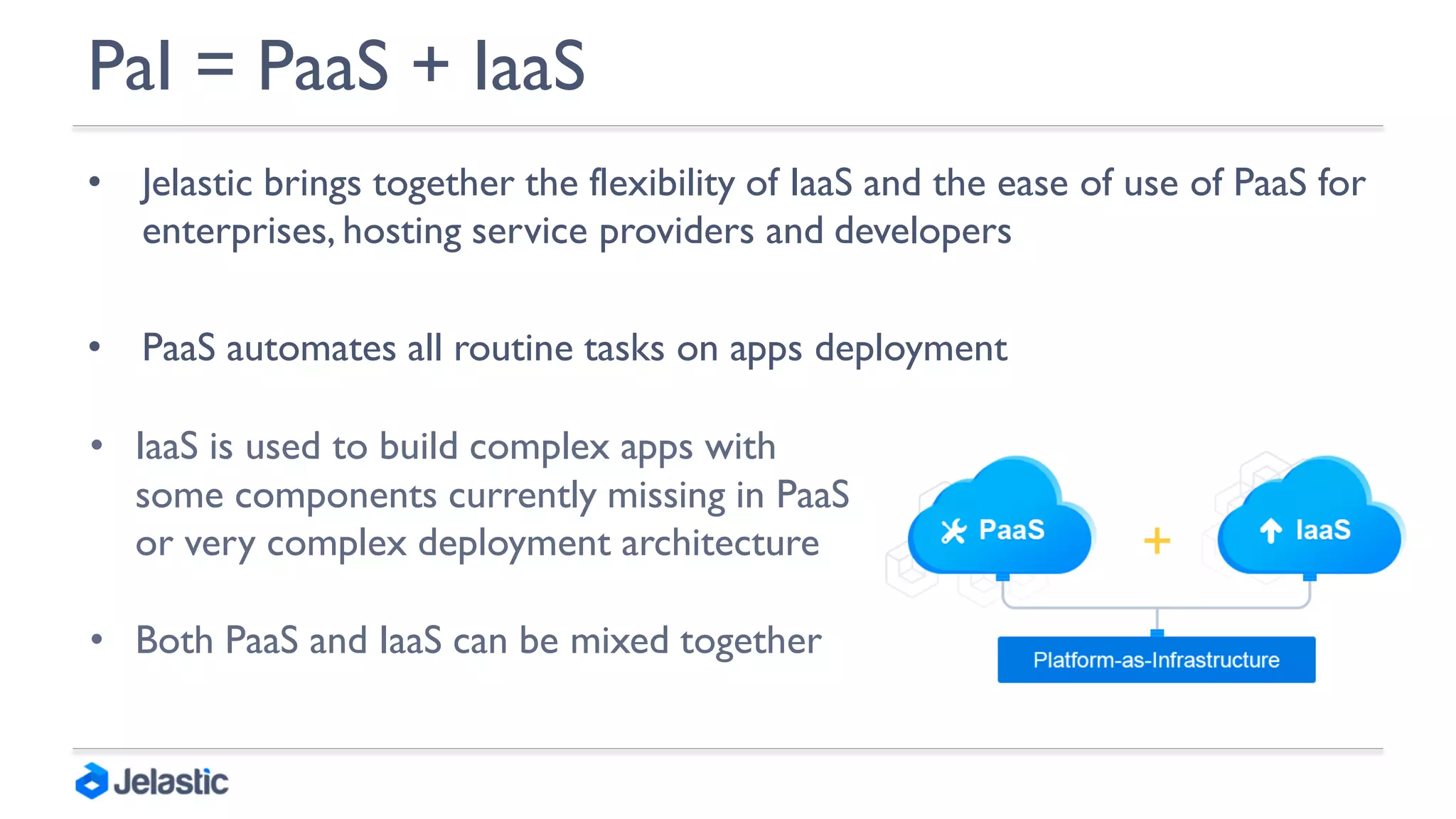 PaI = PaaS + IaaS

• Jelastic brings together the flexibility of IaaS and the ease of use of PaaS for enterprises, hosting service providers and developers

• PaaS automates all routine tasks on apps deployment

• IaaS is used to build complex apps with some components currently missing in PaaS or very complex deployment architecture

• Both PaaS and IaaS can be mixed together

PaaS + IaaS

Platform-as-Infrastructure

Jelastic